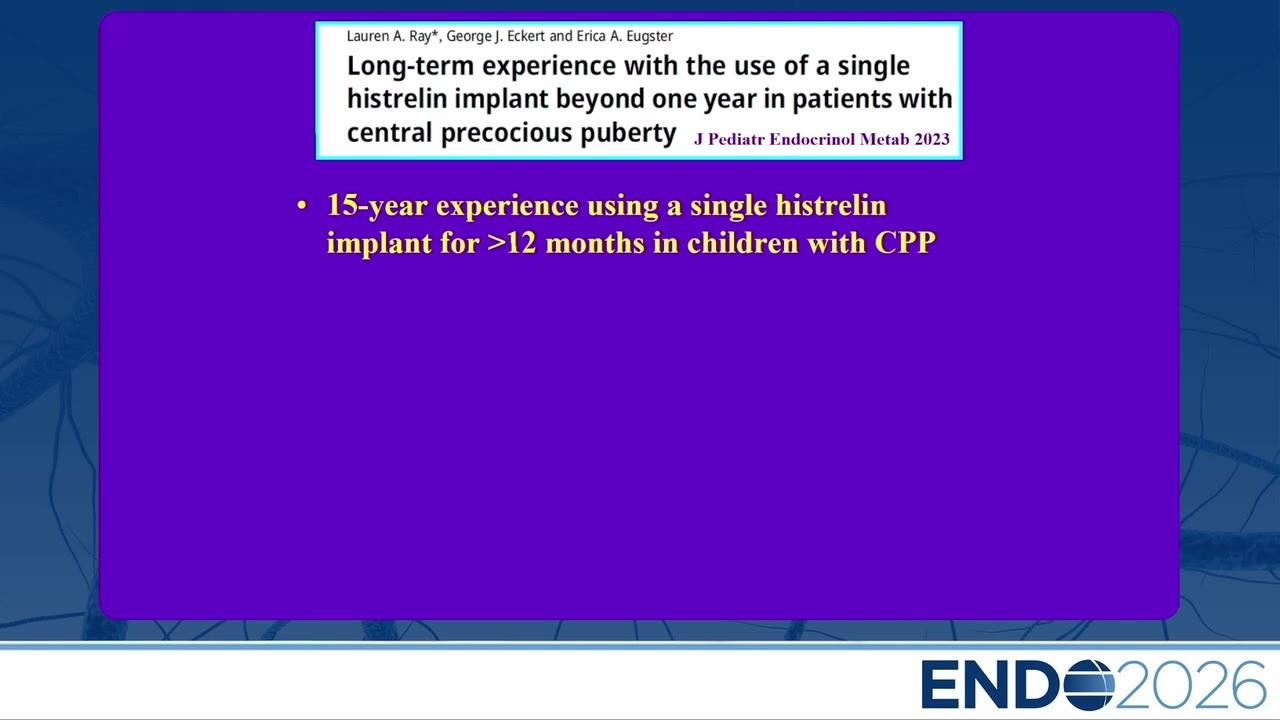 Lauren A. Ray*, George J. Eckert and Erica A. Eugster

Long-term experience with the use of a single histrelin implant beyond one year in patients with central precocious puberty J Pediatr Endocrinol Metab 2023

• 15-year experience using a single histrelin implant for >12 months in children with CPP

ENDO2026